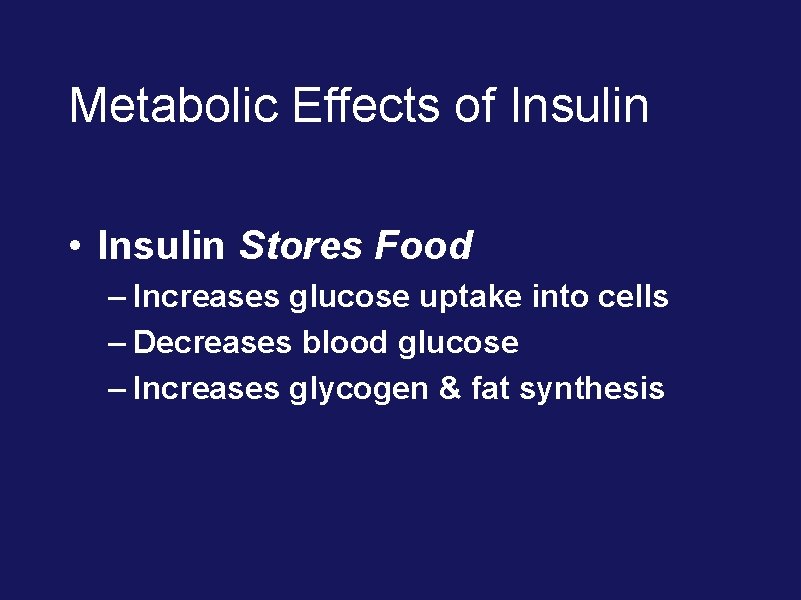 Metabolic Effects of Insulin

• Insulin Stores Food
– Increases glucose uptake into cells
– Decreases blood glucose
– Increases glycogen & fat synthesis